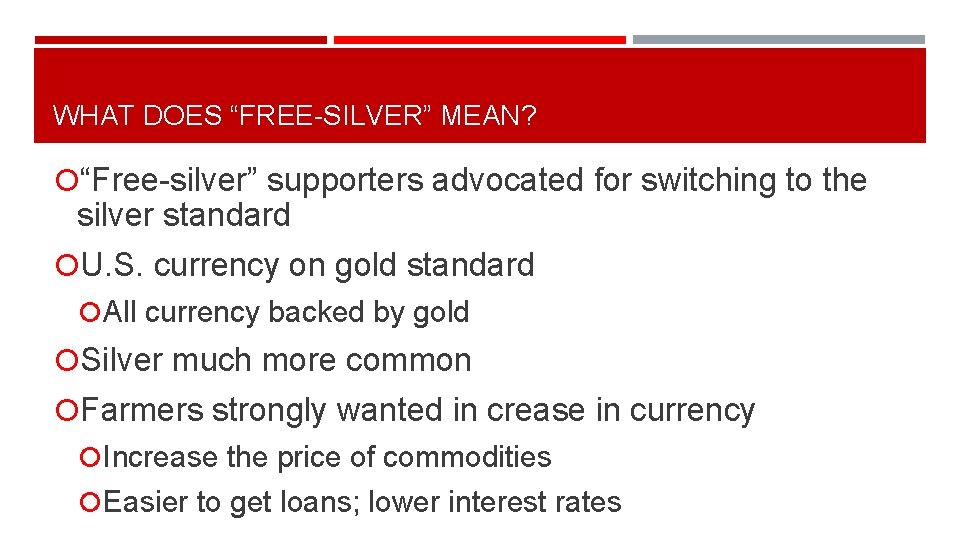 WHAT DOES “FREE-SILVER” MEAN?

“Free-silver” supporters advocated for switching to the silver standard

U.S. currency on gold standard

All currency backed by gold

Silver much more common

Farmers strongly wanted in crease in currency

Increase the price of commodities

Easier to get loans; lower interest rates